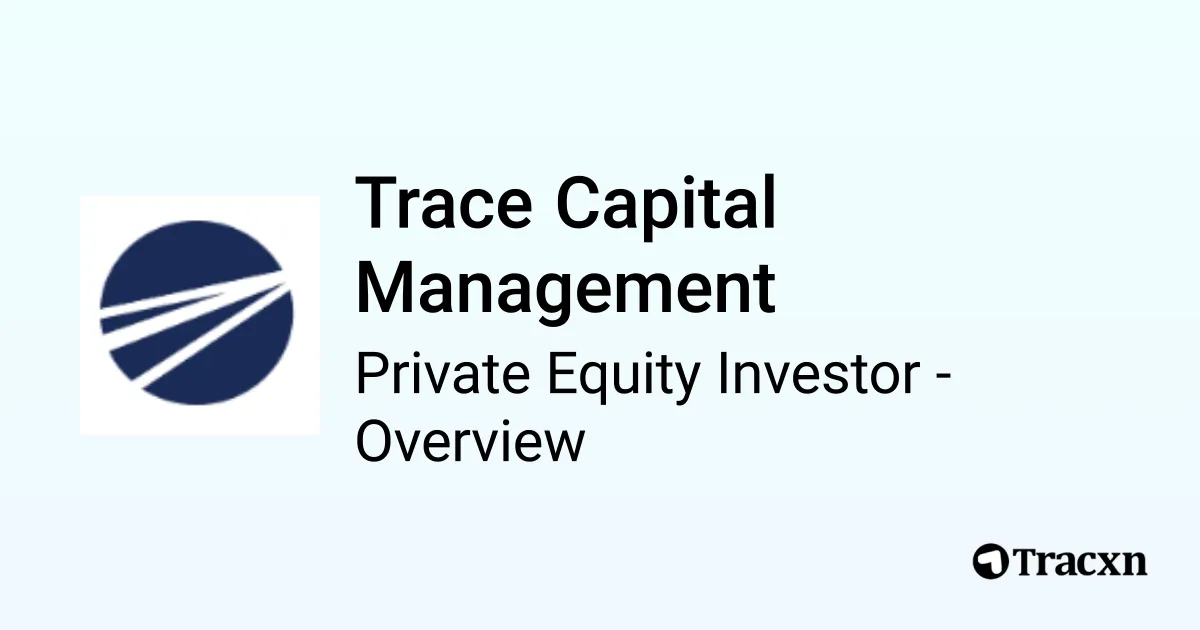 Trace Capital Management

Private Equity Investor - Overview

Tracxn